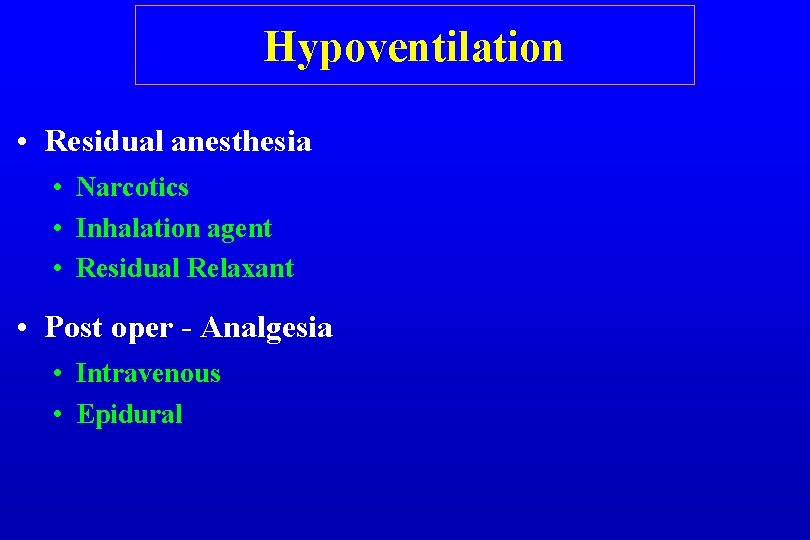 Hypoventilation

• Residual anesthesia
  • Narcotics
  • Inhalation agent
  • Residual Relaxant

• Post oper - Analgesia
  • Intravenous
  • Epidural